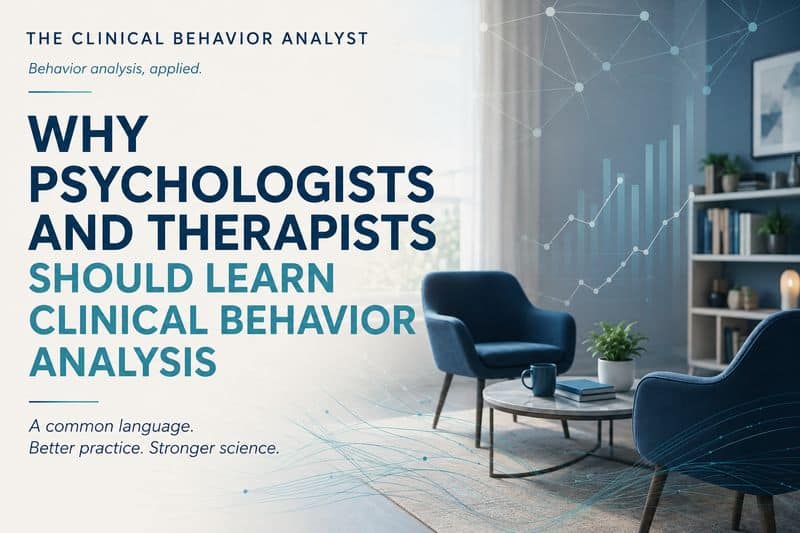 THE CLINICAL BEHAVIOR ANALYST

Behavior analysis, applied.

WHY PSYCHOLOGISTS AND THERAPISTS SHOULD LEARN CLINICAL BEHAVIOR ANALYSIS

A common language.
Better practice. Stronger science.